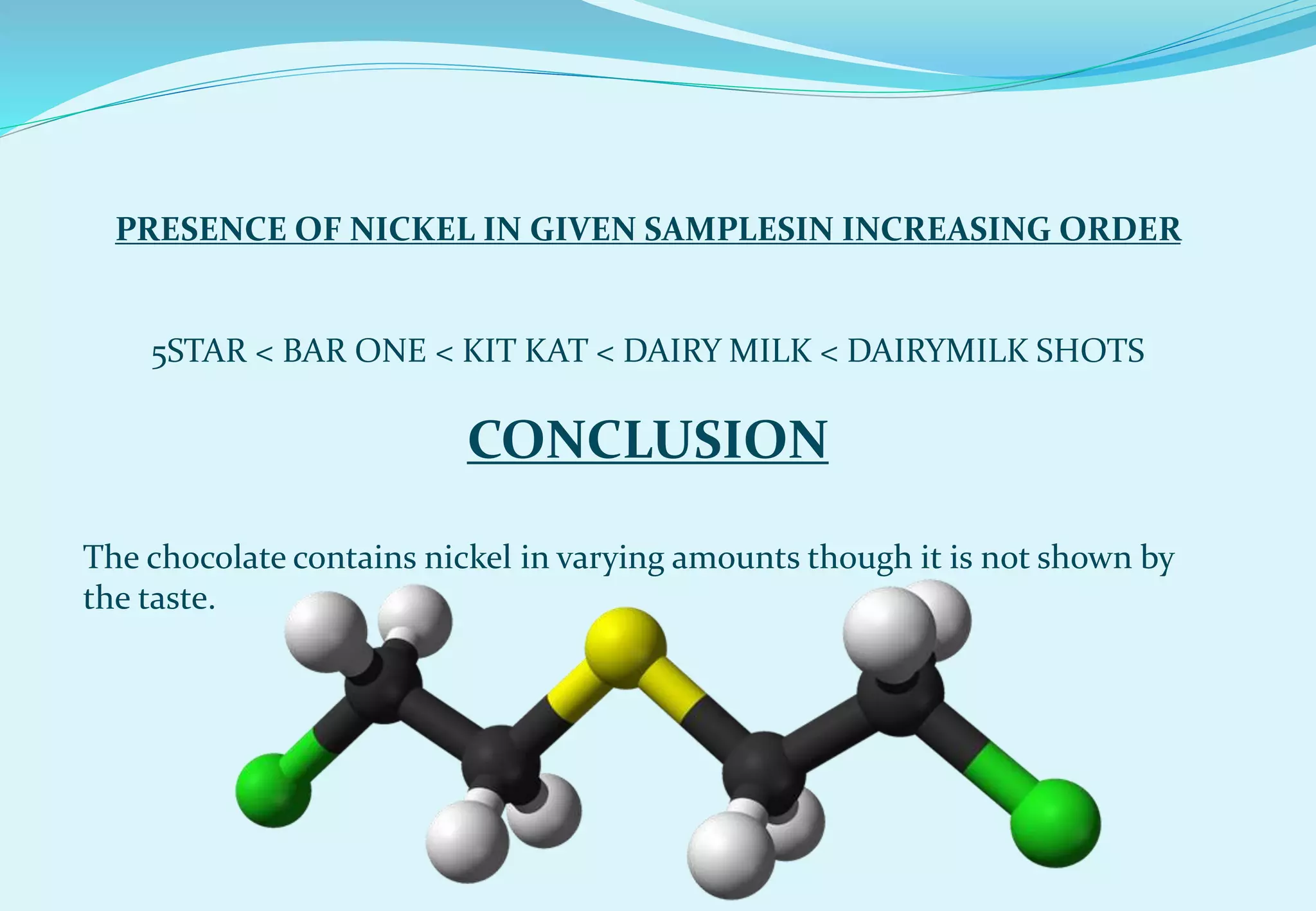 PRESENCE OF NICKEL IN GIVEN SAMPLESIN INCREASING ORDER

5STAR < BAR ONE < KIT KAT < DAIRY MILK < DAIRYMILK SHOTS

CONCLUSION

The chocolate contains nickel in varying amounts though it is not shown by the taste.